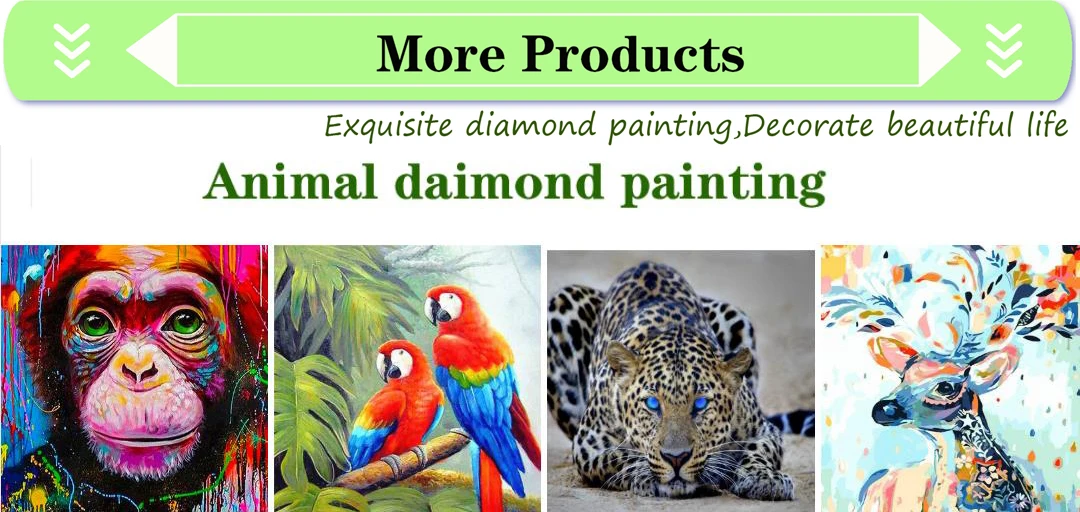 More Products

Exquisite diamond painting,Decorate beautiful life

Animal daimond painting